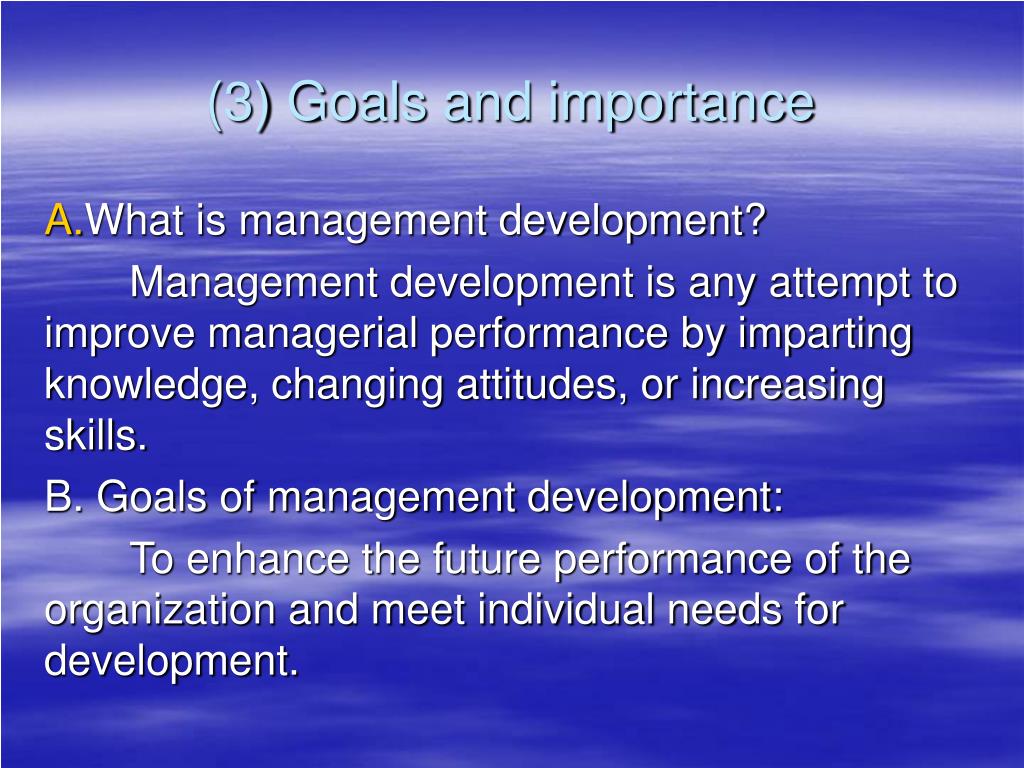 (3) Goals and importance

A.What is management development?

Management development is any attempt to improve managerial performance by imparting knowledge, changing attitudes, or increasing skills.

B. Goals of management development:

To enhance the future performance of the organization and meet individual needs for development.